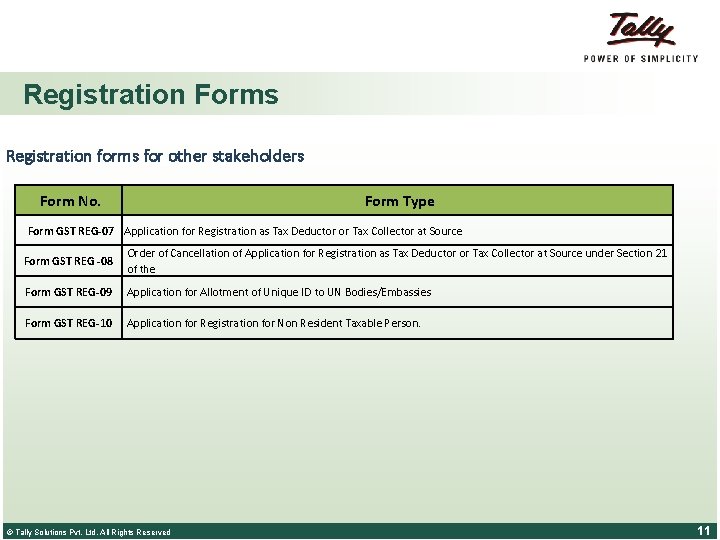 Tally
POWER OF SIMPLICITY

Registration Forms

Registration forms for other stakeholders

| Form No. | Form Type |
|---|---|
| Form GST REG-07 | Application for Registration as Tax Deductor or Tax Collector at Source |
| Form GST REG -08 | Order of Cancellation of Application for Registration as Tax Deductor or Tax Collector at Source under Section 21 of the |
| Form GST REG-09 | Application for Allotment of Unique ID to UN Bodies/Embassies |
| Form GST REG-10 | Application for Registration for Non Resident Taxable Person. |

© Tally Solutions Pvt. Ltd. All Rights Reserved

11